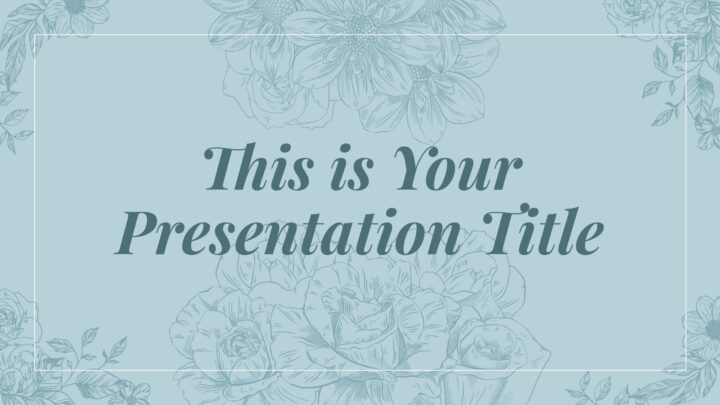 This is Your Presentation Title